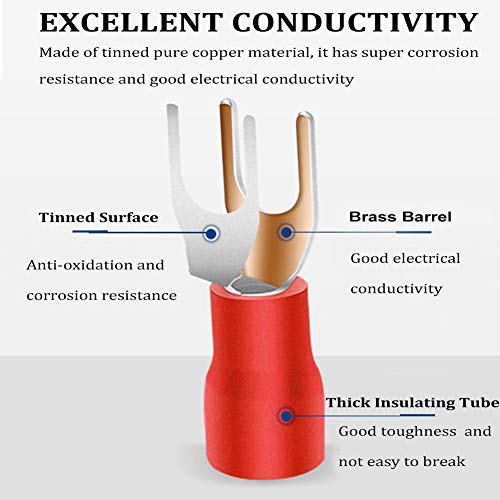 EXCELLENT CONDUCTIVITY

Made of tinned pure copper material, it has super corrosion resistance and good electrical conductivity

Tinned Surface

Anti-oxidation and corrosion resistance

Brass Barrel

Good electrical conductivity

Thick Insulating Tube

Good toughness and not easy to break